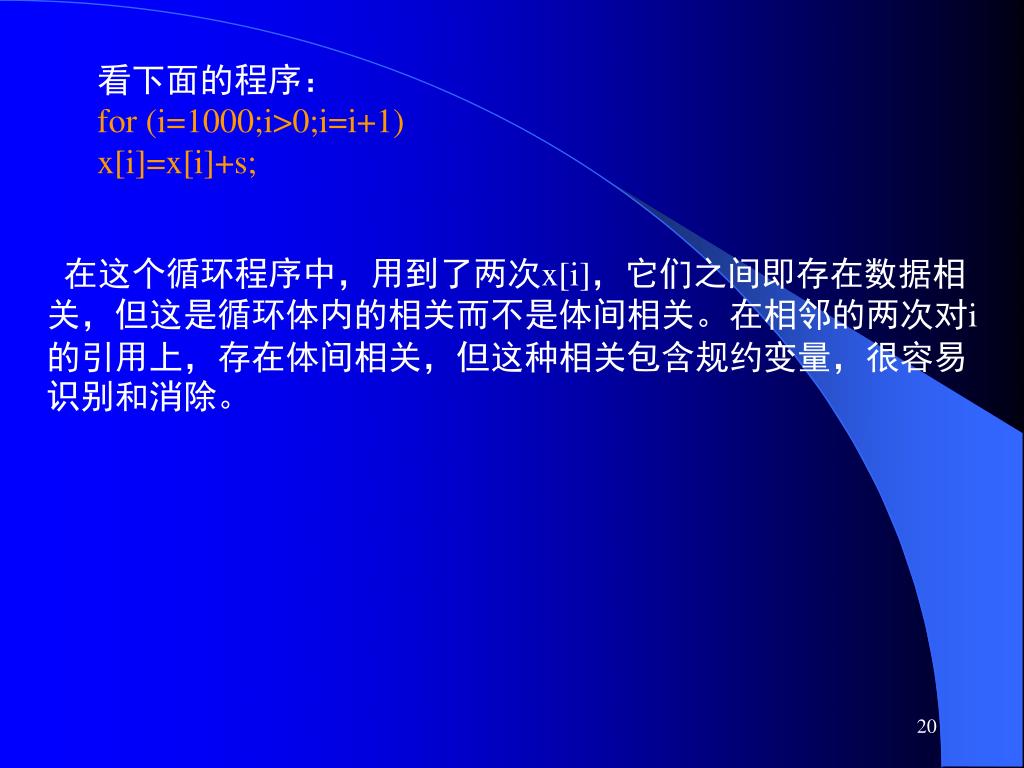 看下面的程序：
for (i=1000;i>0;i=i+1)
x[i]=x[i]+s;

在这个循环程序中，用到了两次x[i]，它们之间即存在数据相关，但这是循环体内的相关而不是体间相关。在相邻的两次对i的引用上，存在体间相关，但这种相关包含规约变量，很容易识别和消除。

20